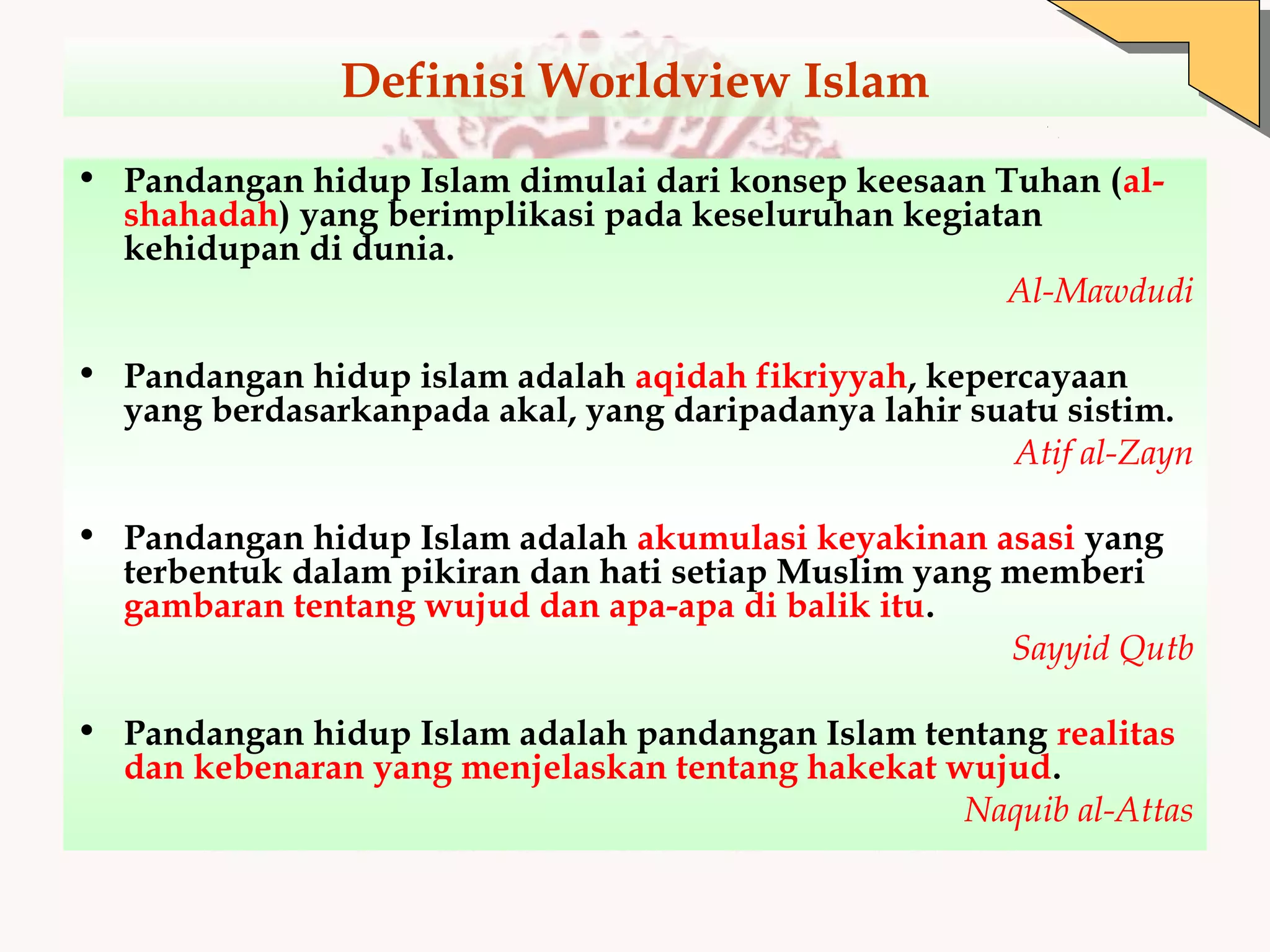 Definisi Worldview Islam

• Pandangan hidup Islam dimulai dari konsep keesaan Tuhan (al-shahadah) yang berimplikasi pada keseluruhan kegiatan kehidupan di dunia.

Al-Mawdudi

• Pandangan hidup islam adalah aqidah fikriyyah, kepercayaan yang berdasarkanpada akal, yang daripadanya lahir suatu sistim.

Atif al-Zayn

• Pandangan hidup Islam adalah akumulasi keyakinan asasi yang terbentuk dalam pikiran dan hati setiap Muslim yang memberi gambaran tentang wujud dan apa-apa di balik itu.

Sayyid Qutb

• Pandangan hidup Islam adalah pandangan Islam tentang realitas dan kebenaran yang menjelaskan tentang hakekat wujud.

Naquib al-Attas